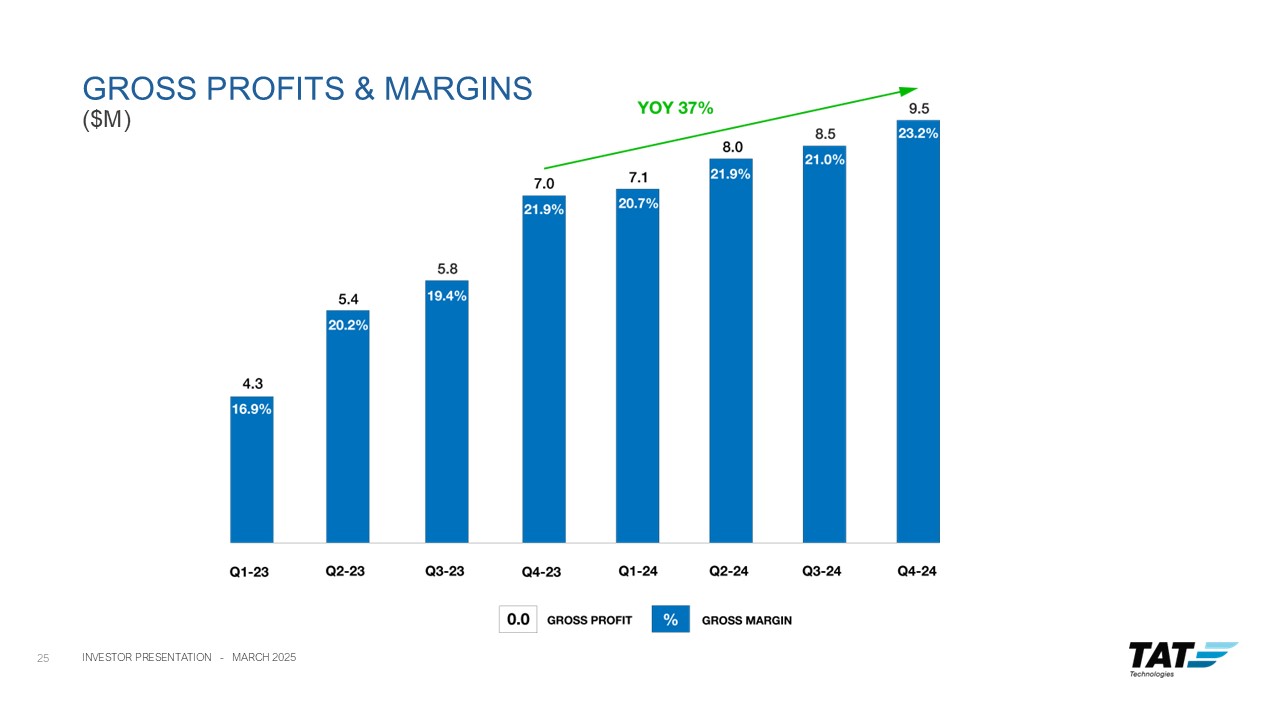 GROSS PROFITS & MARGINS
($M)

YOY 37%

4.3
16.9%

5.4
20.2%

5.8
19.4%

7.0
21.9%

7.1
20.7%

8.0
21.9%

8.5
21.0%

9.5
23.2%

Q1-23 Q2-23 Q3-23 Q4-23 Q1-24 Q2-24 Q3-24 Q4-24

0.0 GROSS PROFIT % GROSS MARGIN

25 INVESTOR PRESENTATION - MARCH 2025

TAT Technologies